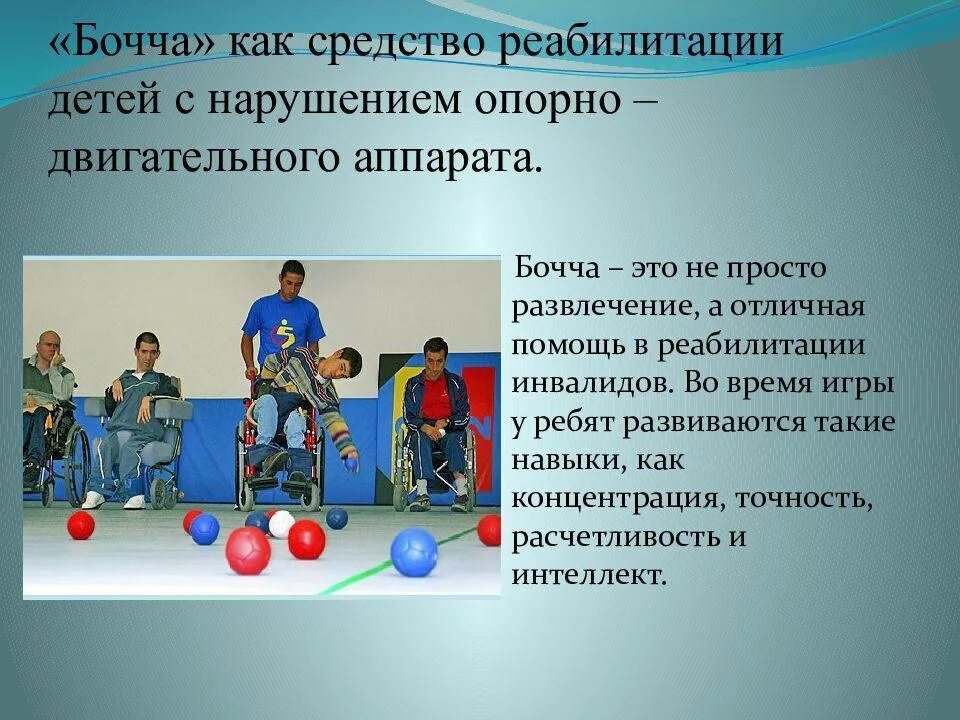 «Бочча» как средство реабилитации детей с нарушением опорно – двигательного аппарата.

Бочча – это не просто развлечение, а отличная помощь в реабилитации инвалидов. Во время игры у ребят развиваются такие навыки, как концентрация, точность, расчетливость и интеллект.